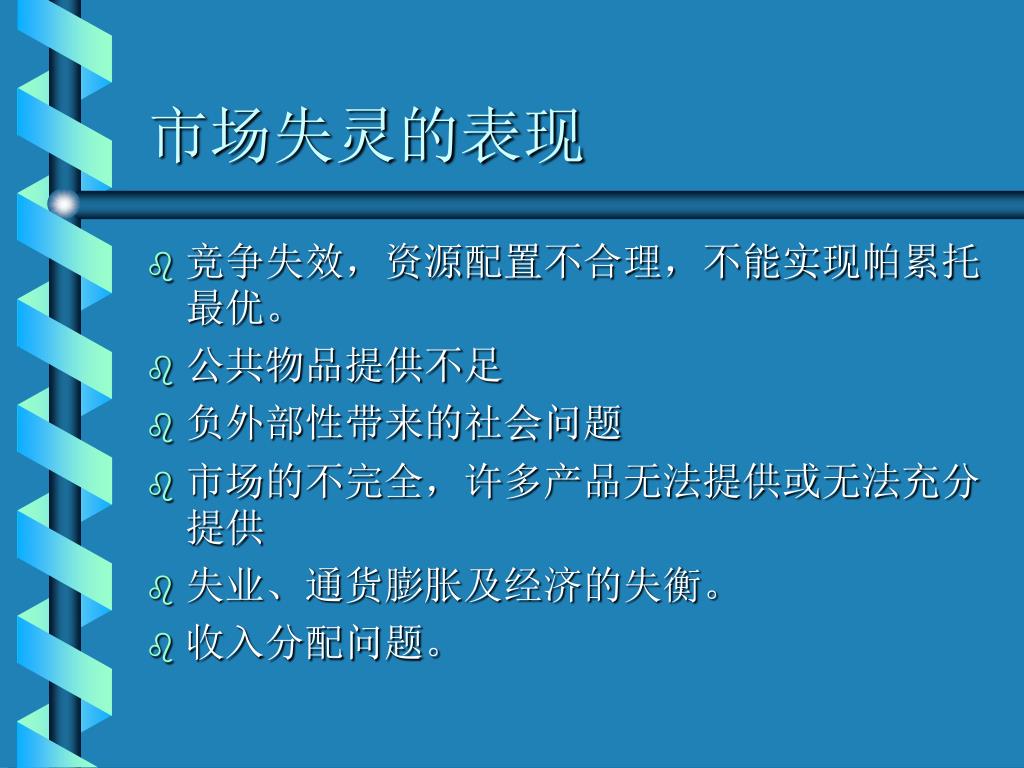 市场失灵的表现

竞争失效，资源配置不合理，不能实现帕累托最优。

公共物品提供不足

负外部性带来的社会问题

市场的不完全，许多产品无法提供或无法充分提供

失业、通货膨胀及经济的失衡。

收入分配问题。